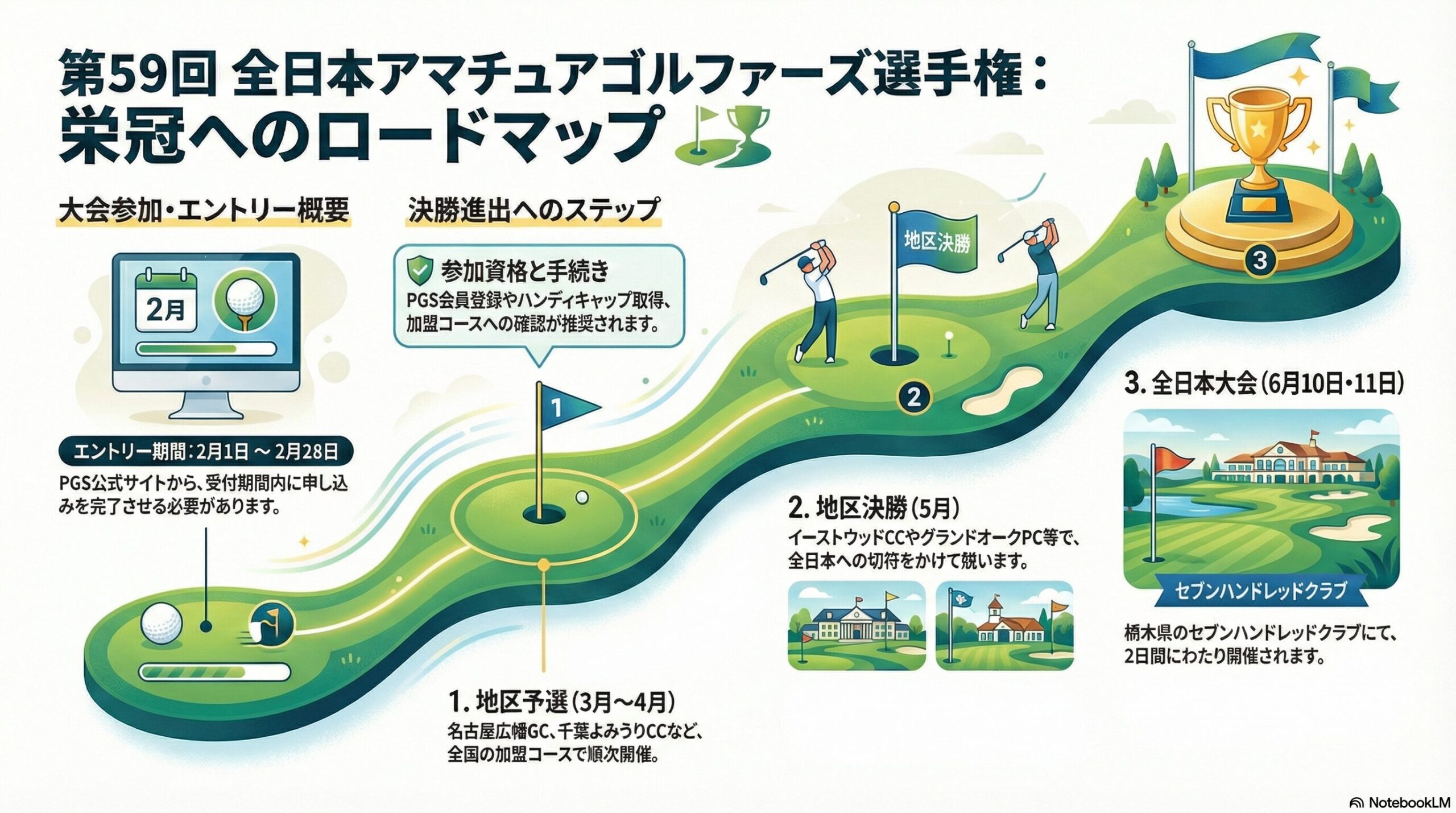 第59回 全日本アマチュアゴルファーズ選手権：
栄冠へのロードマップ

大会参加・エントリー概要

2月

エントリー期間：2月1日 ～ 2月28日

PGS公式サイトから、受付期間内に申し込みを完了させる必要があります。

決勝進出へのステップ

参加資格と手続き
PGS会員登録やハンディキャップ取得、加盟コースへの確認が推奨されます。

1

1. 地区予選（3月～4月）
名古屋広幡GC、千葉よみうりCCなど、全国の加盟コースで順次開催。

地区決勝

2

2. 地区決勝（5月）
イーストウッドCCやグランドオークPC等で、全日本への切符をかけて競います。

3

3. 全日本大会（6月10日・11日）

セブンハンドレッドクラブ

栃木県のセブンハンドレッドクラブにて、2日間にわたり開催されます。

NotebookLM